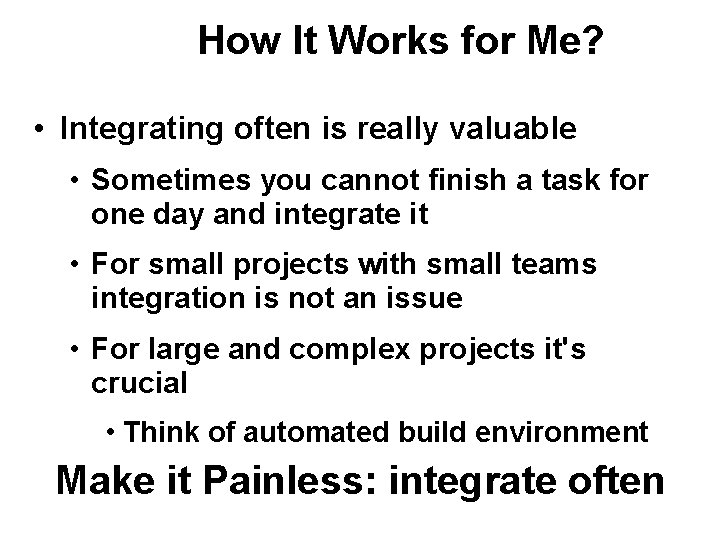 How It Works for Me?

• Integrating often is really valuable

• Sometimes you cannot finish a task for one day and integrate it

• For small projects with small teams integration is not an issue

• For large and complex projects it's crucial

• Think of automated build environment

Make it Painless: integrate often